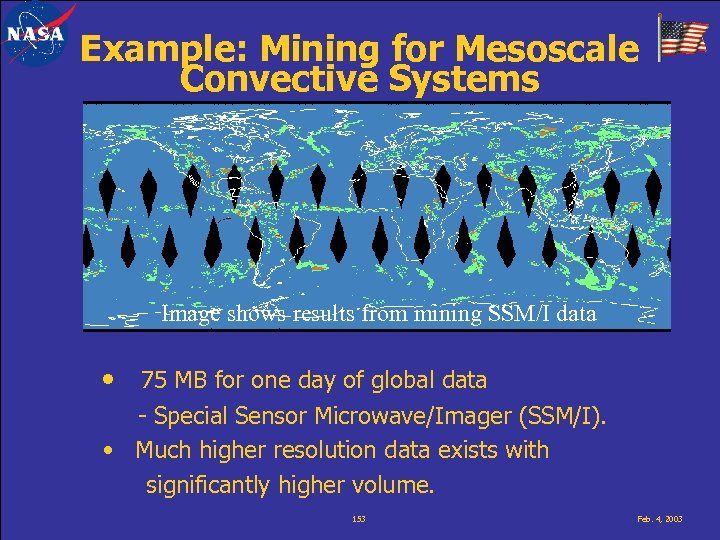 NASA

Example: Mining for Mesoscale Convective Systems

Image shows results from mining SSM/I data

• 75 MB for one day of global data
- Special Sensor Microwave/Imager (SSM/I).
• Much higher resolution data exists with significantly higher volume.

153

Feb. 4, 2003